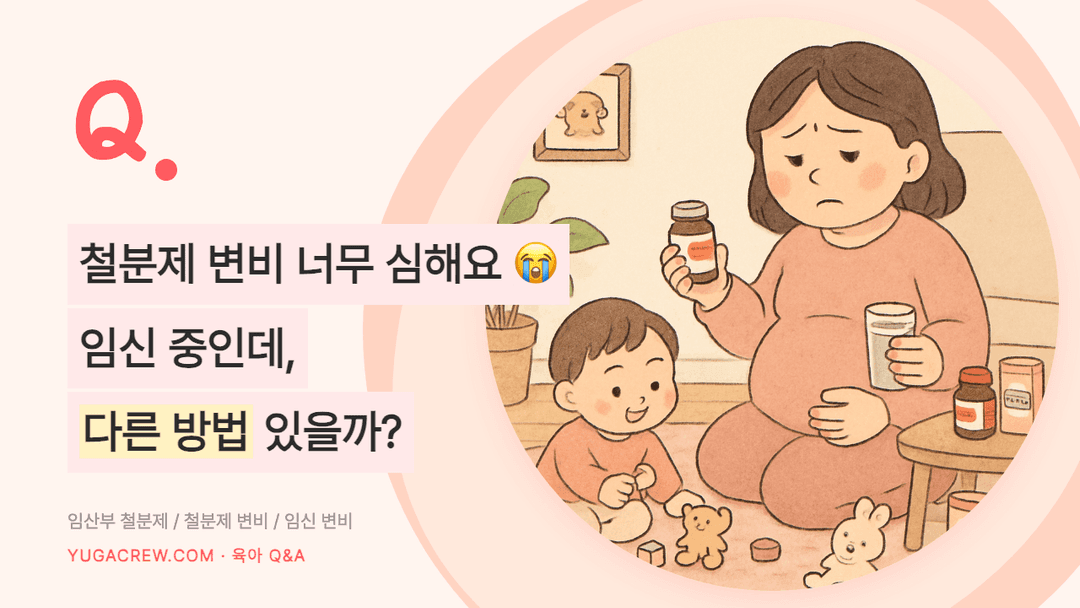 Q.

철분제 변비 너무 심해요 😭

임신 중인데,

다른 방법 있을까?

임산부 철분제 / 철분제 변비 / 임신 변비

YUGACREW.COM · 육아 Q&A